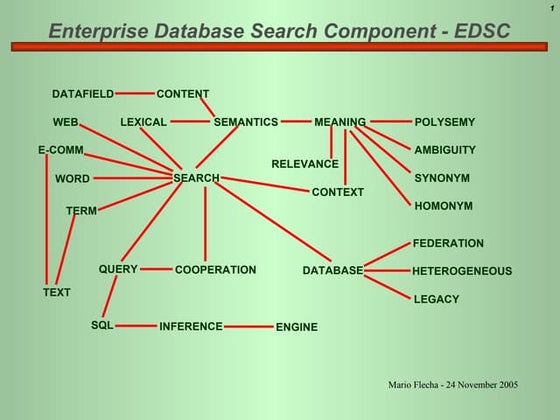 1

Enterprise Database Search Component - EDSC

DATAFIELD
CONTENT
WEB
LEXICAL
SEMANTICS
MEANING
POLYSEMY
E-COMM
AMBIGUITY
RELEVANCE
WORD
SEARCH
SYNONYM
CONTEXT
TERM
HOMONYM
FEDERATION
QUERY
COOPERATION
DATABASE
HETEROGENEOUS
TEXT
LEGACY
SQL
INFERENCE
ENGINE

Mario Flecha - 24 November 2005